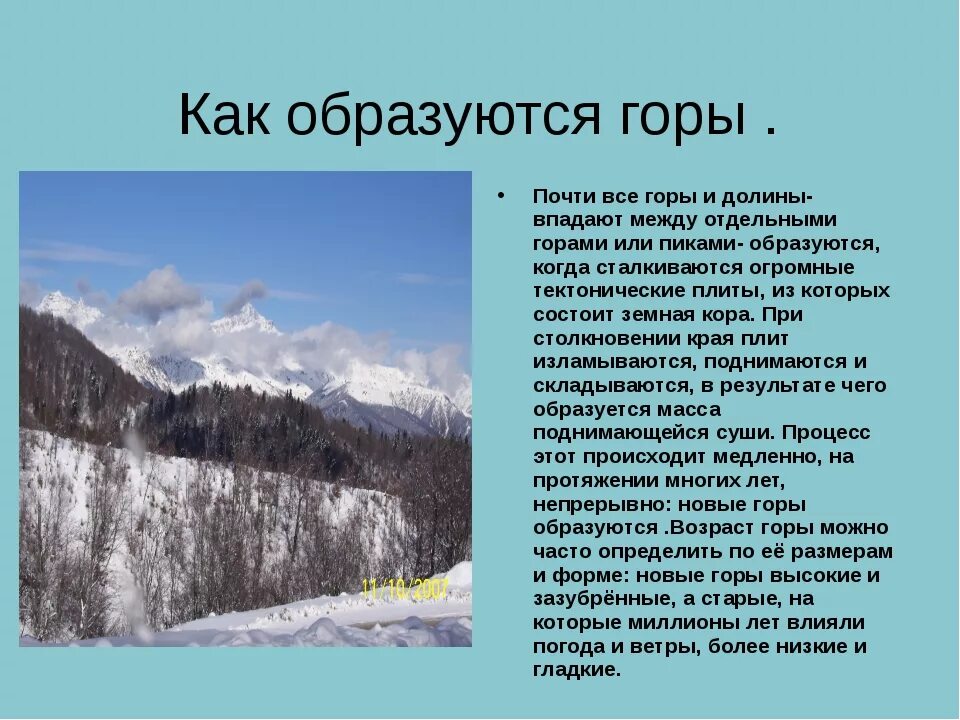 Как образуются горы .

11/10/2007

• Почти все горы и долины- впадают между отдельными горами или пиками- образуются, когда сталкиваются огромные тектонические плиты, из которых состоит земная кора. При столкновении края плит изламываются, поднимаются и складываются, в результате чего образуется масса поднимающейся суши. Процесс этот происходит медленно, на протяжении многих лет, непрерывно: новые горы образуются .Возраст горы можно часто определить по её размерам и форме: новые горы высокие и зазубрённые, а старые, на которые миллионы лет влияли погода и ветры, более низкие и гладкие.